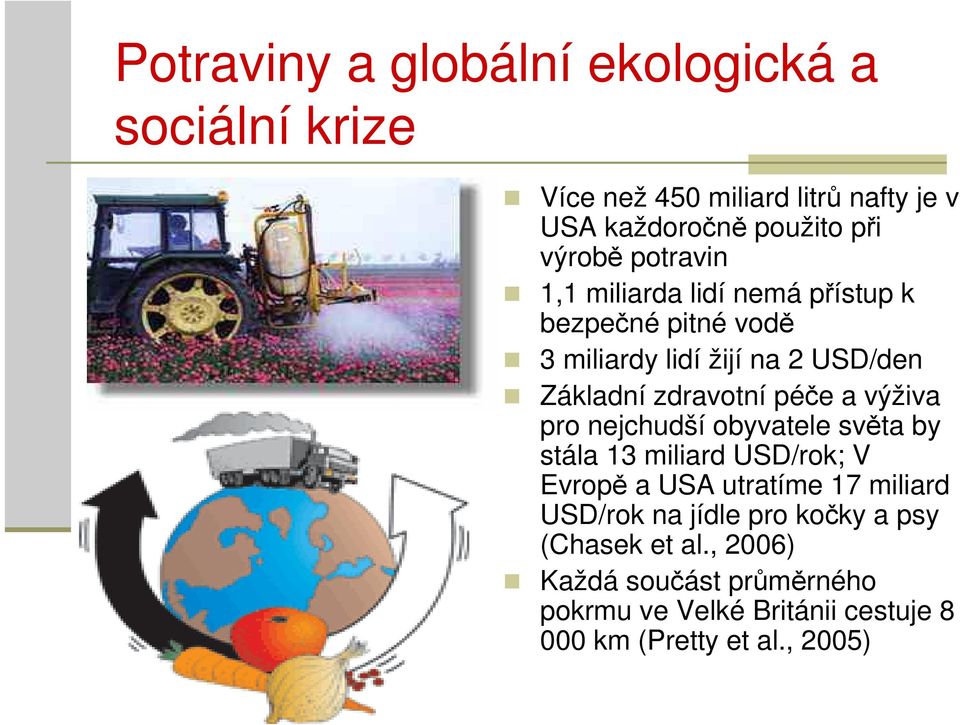 Potraviny a globální ekologická a sociální krize

Více než 450 miliard litrů nafty je v USA každoročně použito při výrobě potravin

1,1 miliarda lidí nemá přístup k bezpečné pitné vodě

3 miliardy lidí žijí na 2 USD/den

Základní zdravotní péče a výživa pro nejchudší obyvatele světa by stála 13 miliard USD/rok; V Evropě a USA utratíme 17 miliard USD/rok na jídle pro kočky a psy (Chasek et al., 2006)

Každá součást průměrného pokrmu ve Velké Británii cestuje 8 000 km (Pretty et al., 2005)